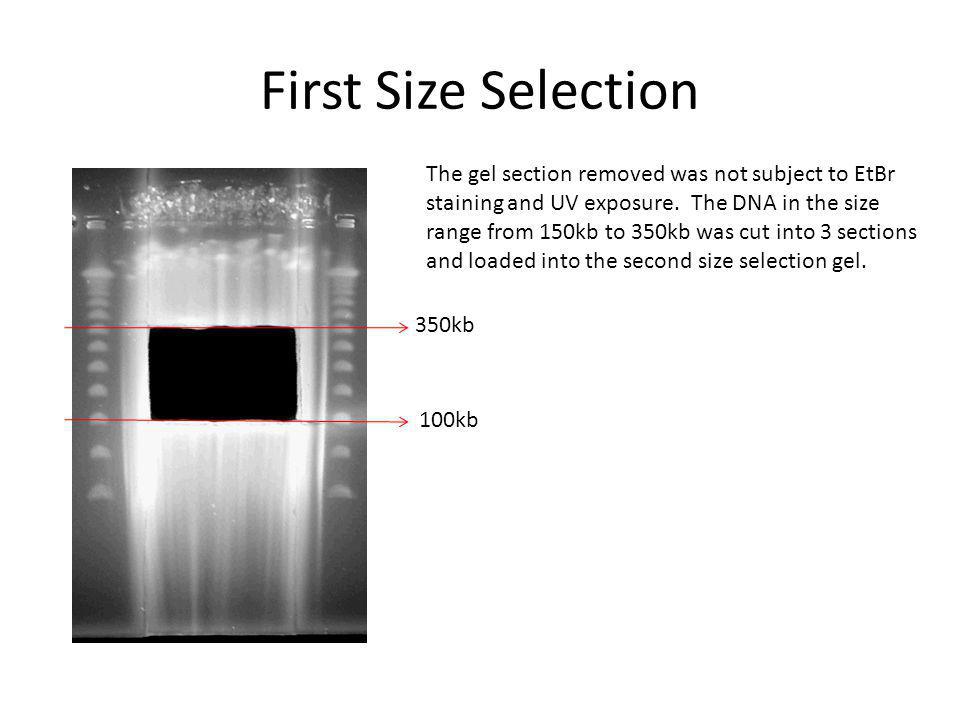 First Size Selection

The gel section removed was not subject to EtBr staining and UV exposure. The DNA in the size range from 150kb to 350kb was cut into 3 sections and loaded into the second size selection gel.

350kb

100kb